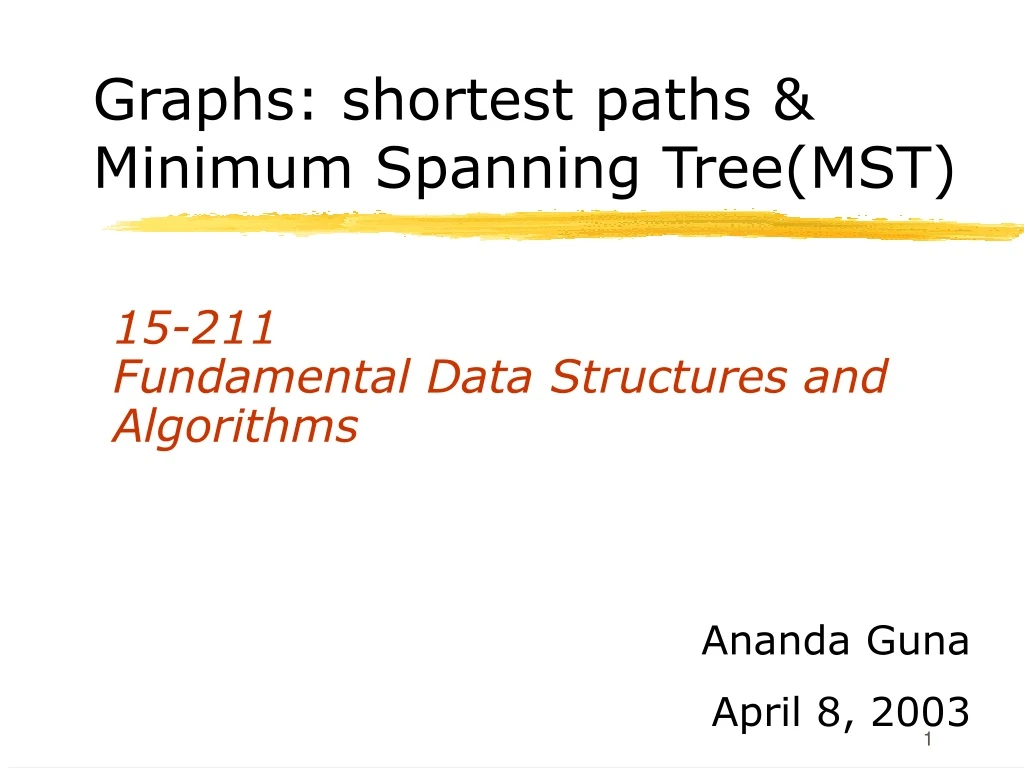 Graphs: shortest paths & Minimum Spanning Tree(MST)

15-211
Fundamental Data Structures and Algorithms

Ananda Guna

April 8, 2003

1